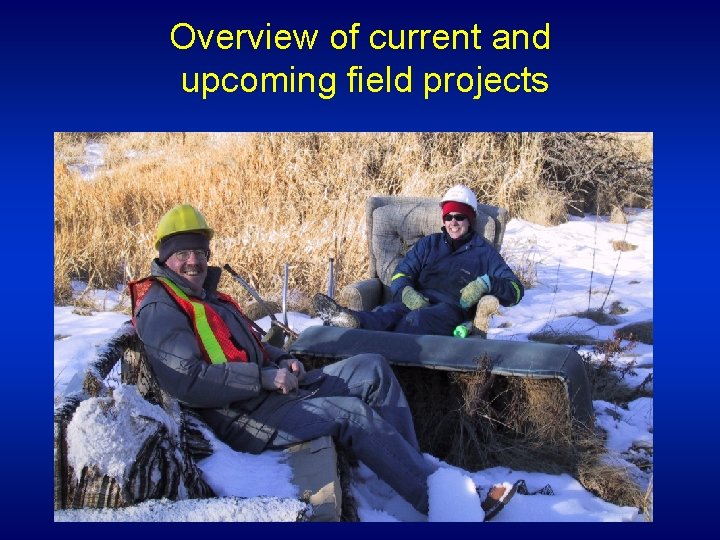 Overview of current and upcoming field projects